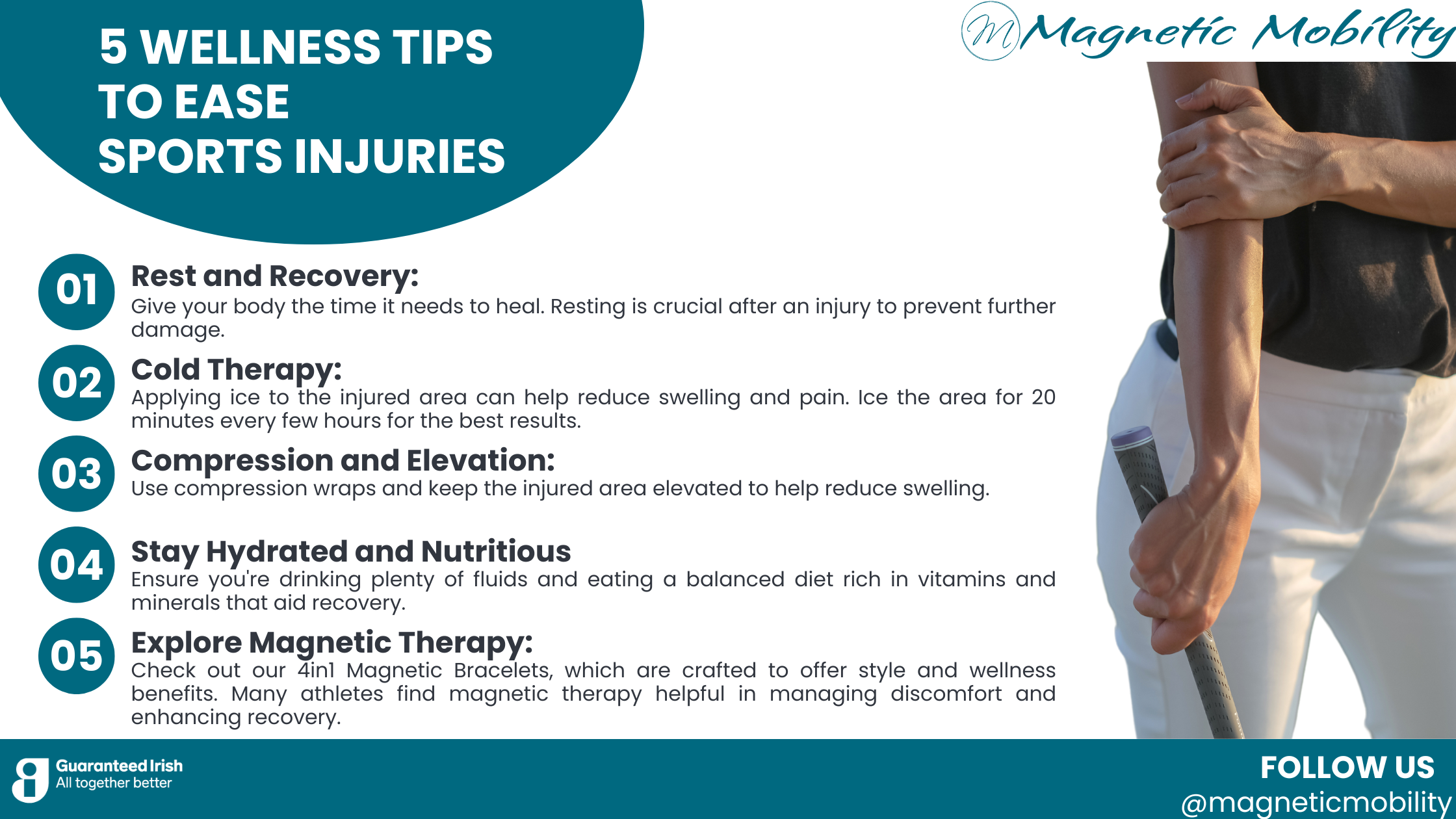 5 WELLNESS TIPS TO EASE SPORTS INJURIES

M Magnetic Mobility

01 Rest and Recovery:
Give your body the time it needs to heal. Resting is crucial after an injury to prevent further damage.

02 Cold Therapy:
Applying ice to the injured area can help reduce swelling and pain. Ice the area for 20 minutes every few hours for the best results.

03 Compression and Elevation:
Use compression wraps and keep the injured area elevated to help reduce swelling.

04 Stay Hydrated and Nutritious
Ensure you're drinking plenty of fluids and eating a balanced diet rich in vitamins and minerals that aid recovery.

05 Explore Magnetic Therapy:
Check out our 4in1 Magnetic Bracelets, which are crafted to offer style and wellness benefits. Many athletes find magnetic therapy helpful in managing discomfort and enhancing recovery.

Guaranteed Irish
All together better

FOLLOW US
@magneticmobility